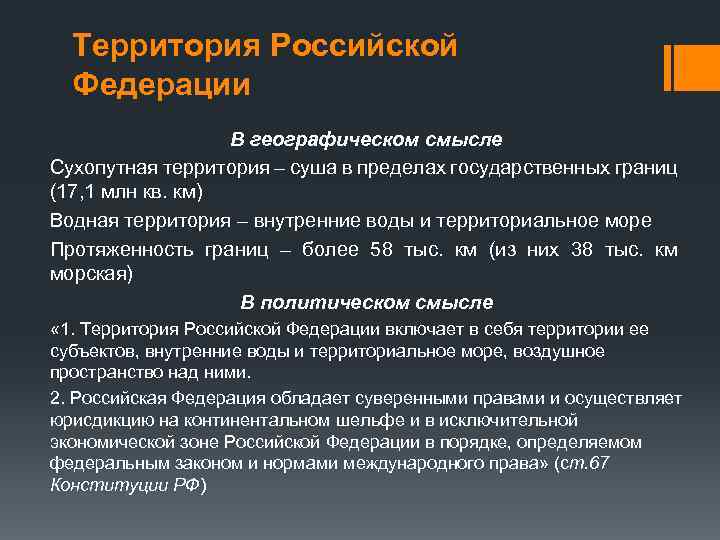 Территория Российской Федерации

В географическом смысле

Сухопутная территория – суша в пределах государственных границ (17,1 млн кв. км)

Водная территория – внутренние воды и территориальное море

Протяженность границ – более 58 тыс. км (из них 38 тыс. км морская)

В политическом смысле

«1. Территория Российской Федерации включает в себя территории ее субъектов, внутренние воды и территориальное море, воздушное пространство над ними.

2. Российская Федерация обладает суверенными правами и осуществляет юрисдикцию на континентальном шельфе и в исключительной экономической зоне Российской Федерации в порядке, определяемом федеральным законом и нормами международного права» (ст.67 Конституции РФ)